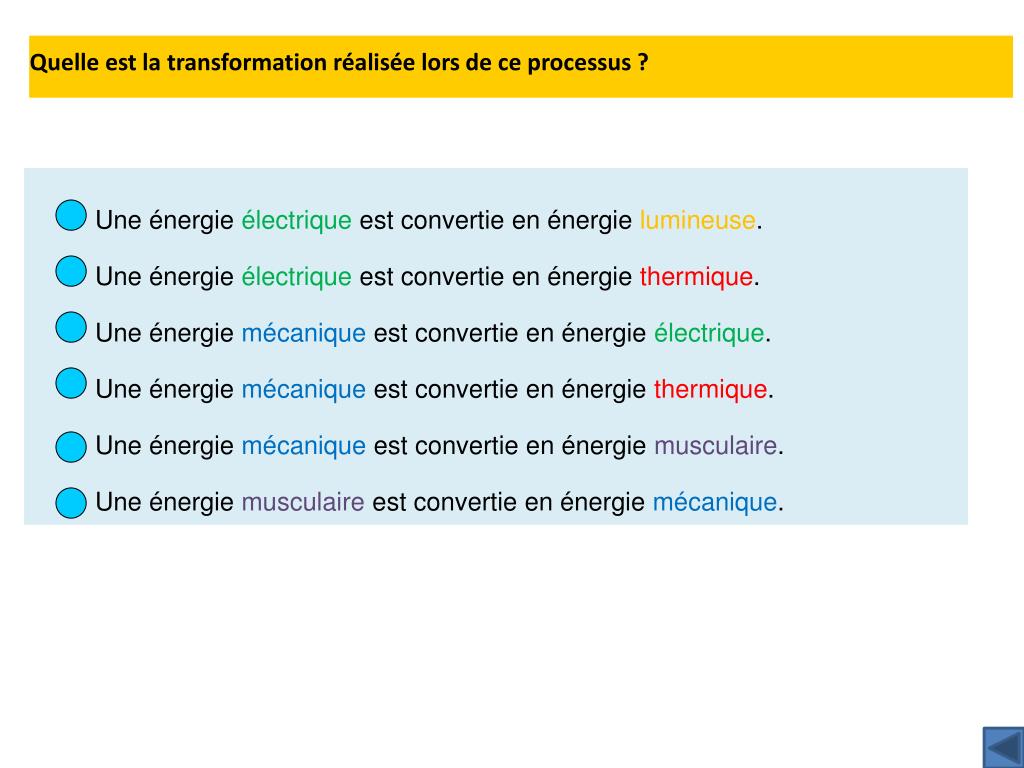 Quelle est la transformation réalisée lors de ce processus ?

Une énergie électrique est convertie en énergie lumineuse.

Une énergie électrique est convertie en énergie thermique.

Une énergie mécanique est convertie en énergie électrique.

Une énergie mécanique est convertie en énergie thermique.

Une énergie mécanique est convertie en énergie musculaire.

Une énergie musculaire est convertie en énergie mécanique.